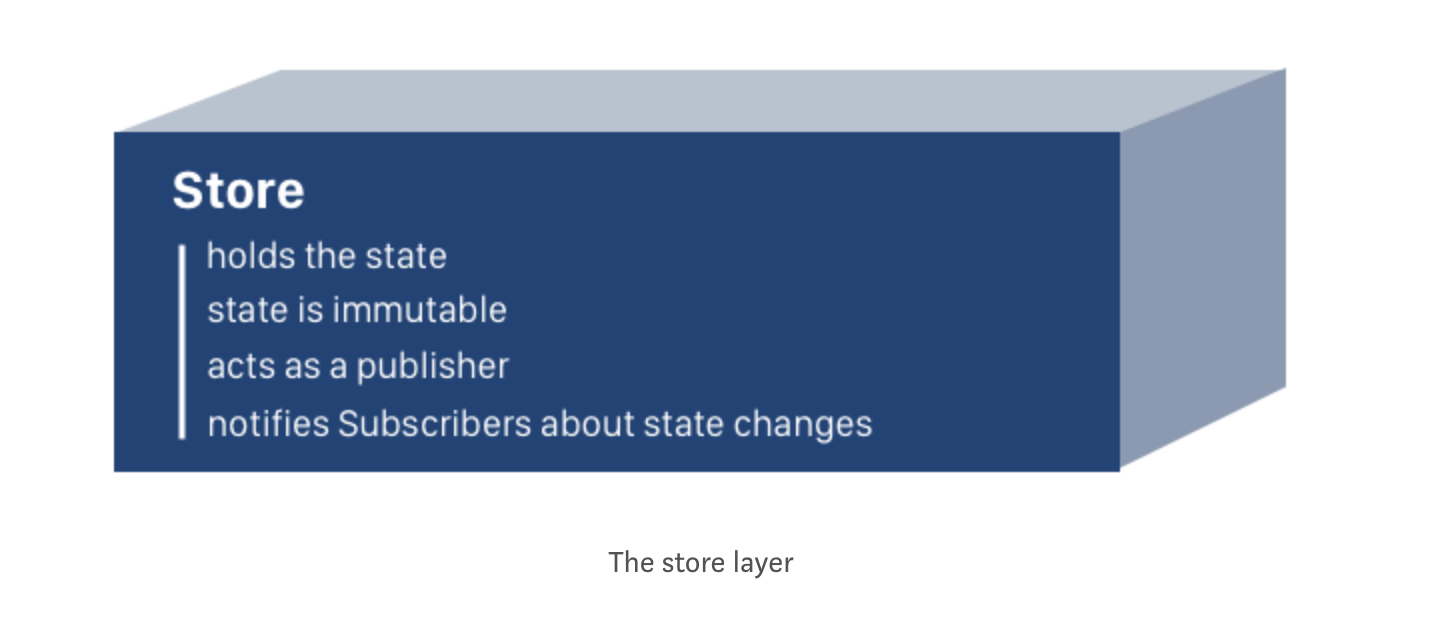 Store

holds the state
state is immutable
acts as a publisher
notifies Subscribers about state changes

The store layer